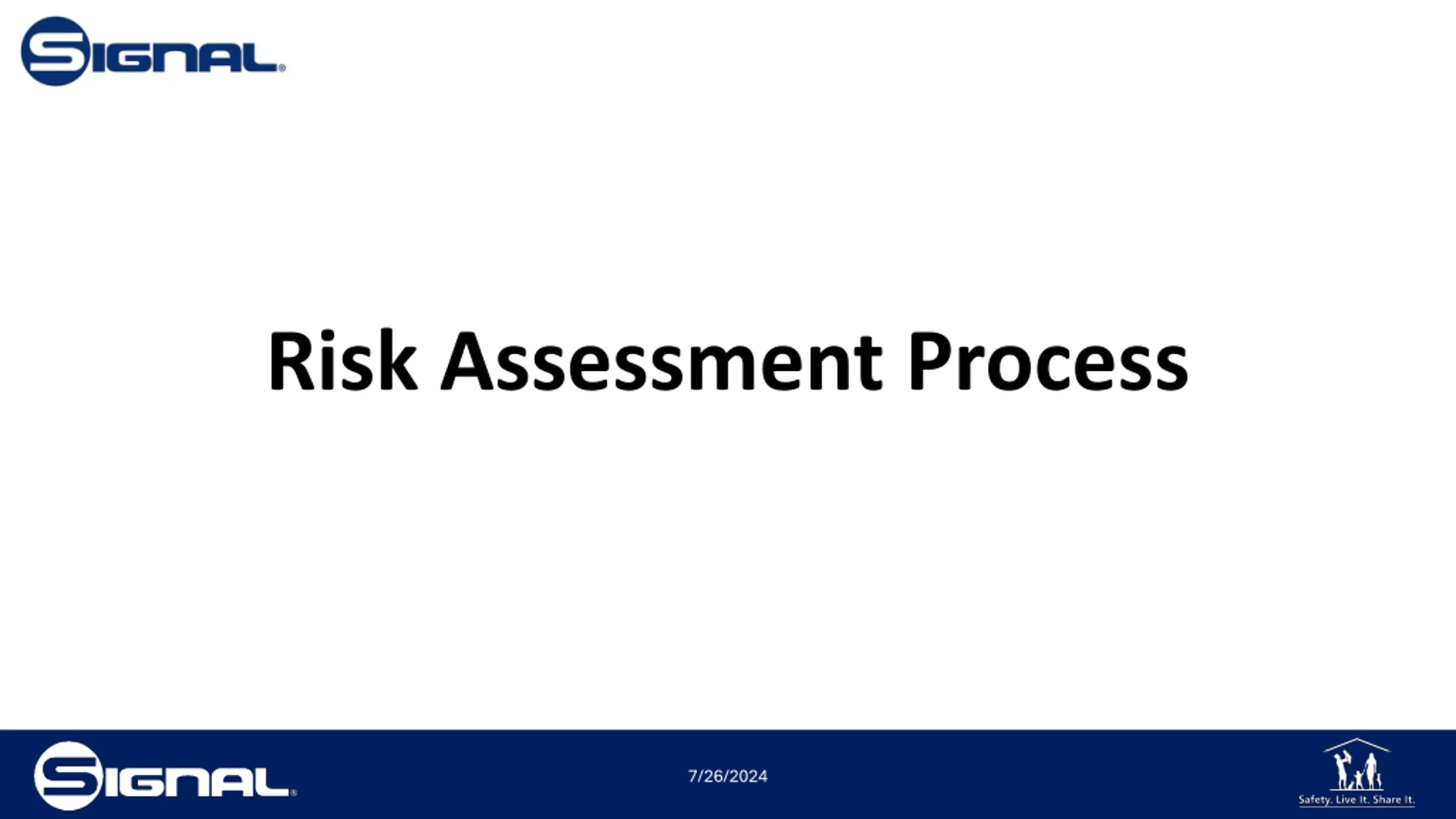 SIGNAL®

Risk Assessment Process

SIGNAL®

7/26/2024

Safety. Live It. Share It.